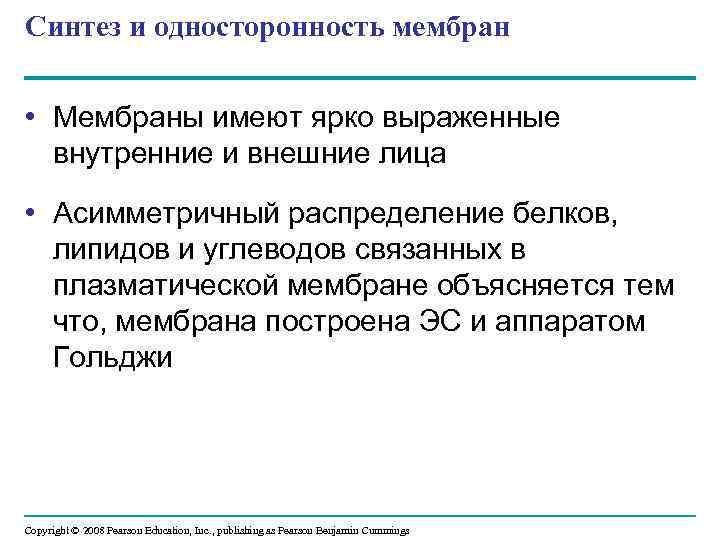 Синтез и односторонность мембран

• Мембраны имеют ярко выраженные внутренние и внешние лица

• Асимметричный распределение белков, липидов и углеводов связанных в плазматической мембране объясняется тем что, мембрана построена ЭС и аппаратом Гольджи

Copyright © 2008 Pearson Education, Inc., publishing as Pearson Benjamin Cummings